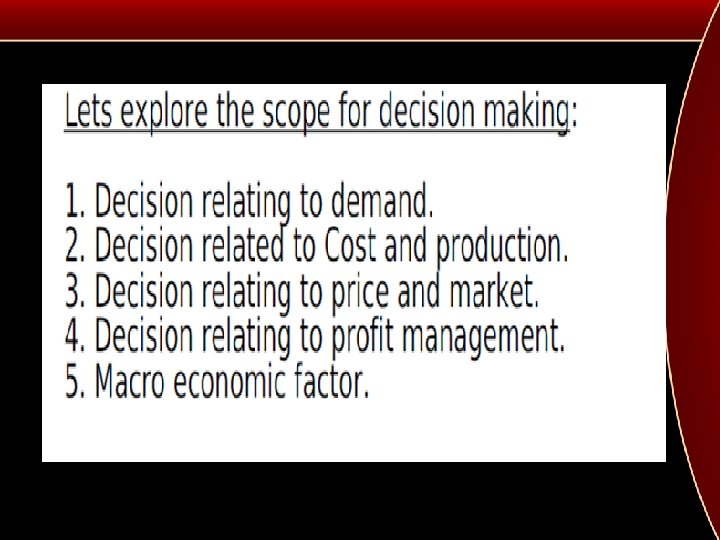 Lets explore the scope for decision making:

1. Decision relating to demand.
2. Decision related to Cost and production.
3. Decision relating to price and market.
4. Decision relating to profit management.
5. Macro economic factor.